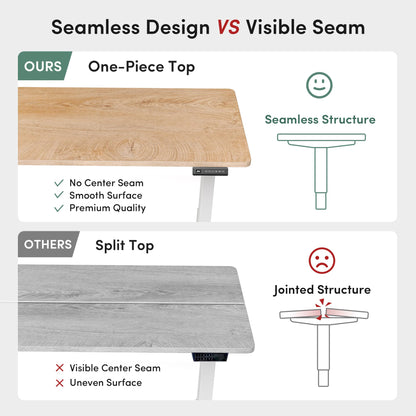 Seamless Design VS Visible Seam

OURS One-Piece Top

✓ No Center Seam
✓ Smooth Surface
✓ Premium Quality

Seamless Structure

OTHERS Split Top

✕ Visible Center Seam
✕ Uneven Surface

Jointed Structure